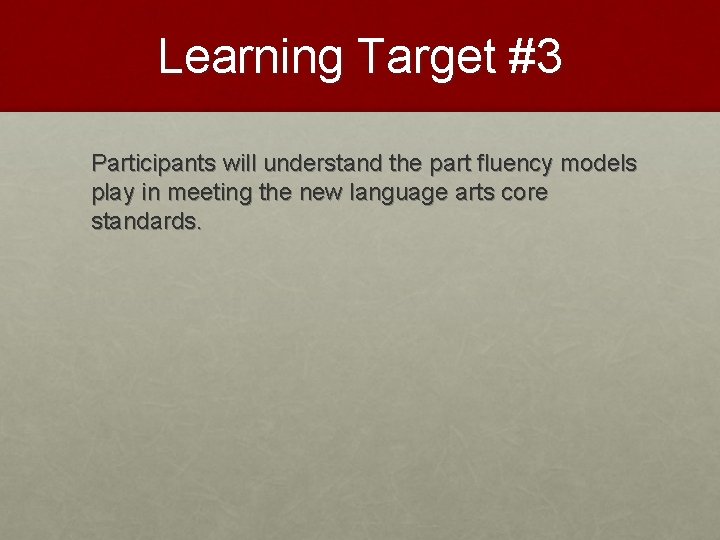 Learning Target #3

Participants will understand the part fluency models play in meeting the new language arts core standards.